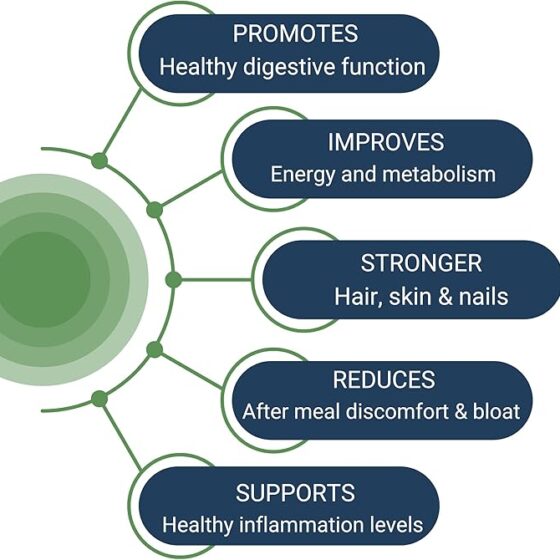 PROMOTES
Healthy digestive function

IMPROVES
Energy and metabolism

STRONGER
Hair, skin & nails

REDUCES
After meal discomfort & bloat

SUPPORTS
Healthy inflammation levels